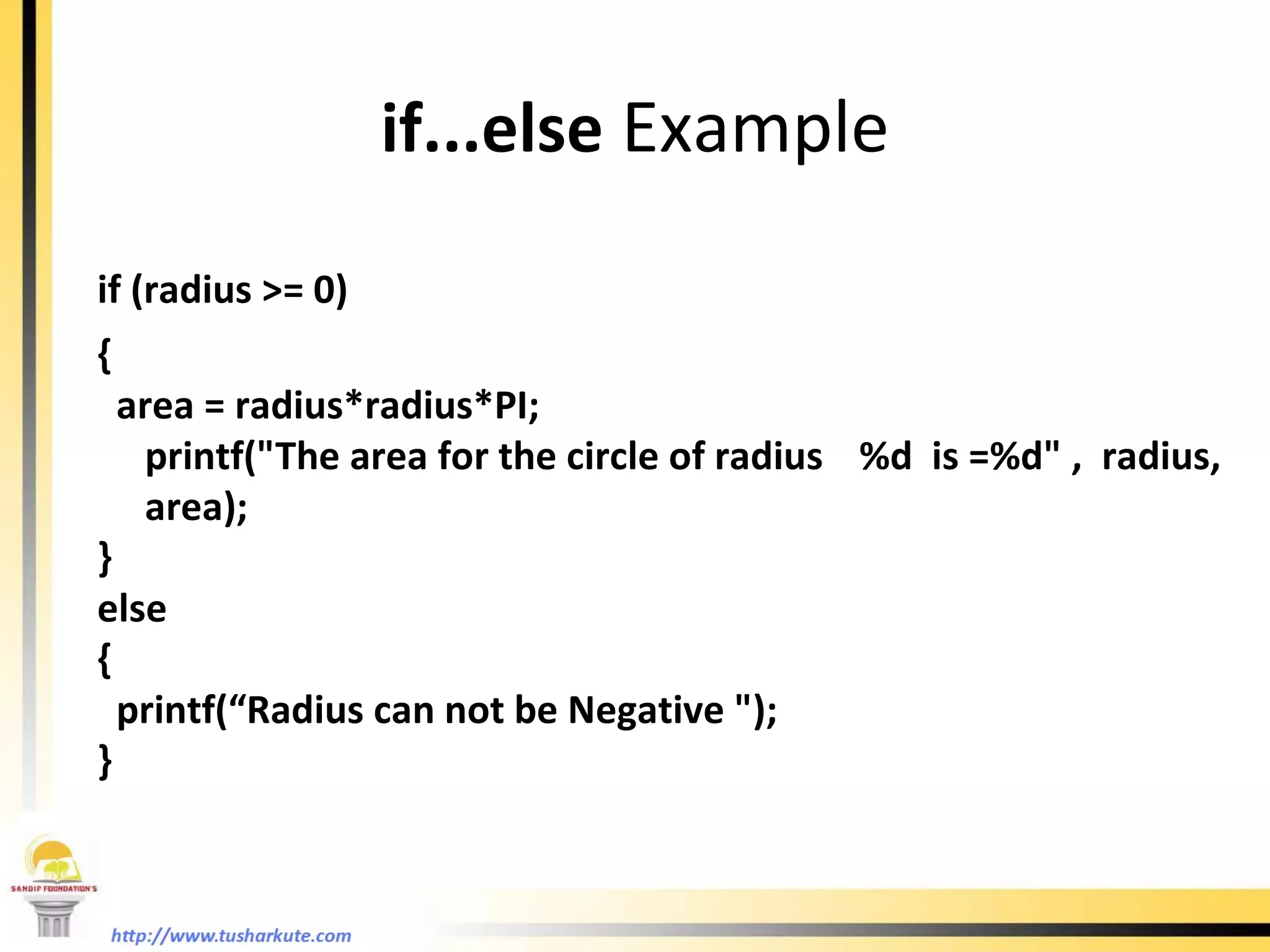 if...else Example

if (radius >= 0)
{
area = radius*radius*PI;
printf("The area for the circle of radius %d is =%d" , radius, area);
}
else
{
printf(“Radius can not be Negative ");
}

SANDIP FOUNDATION'S

http://www.tusharkute.com